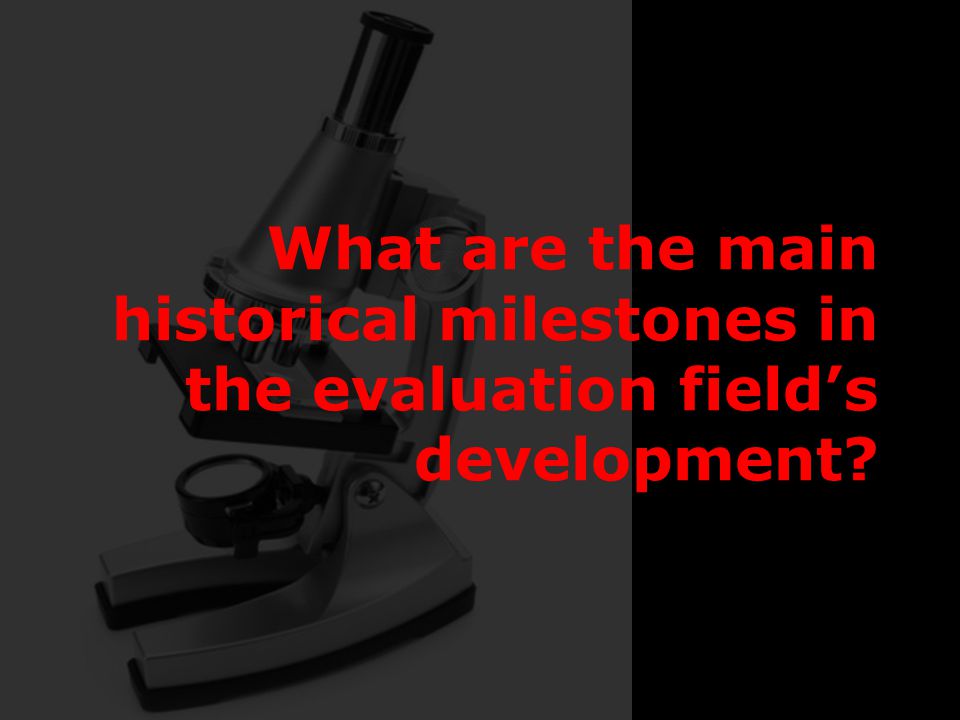 What are the main historical milestones in the evaluation field’s development?